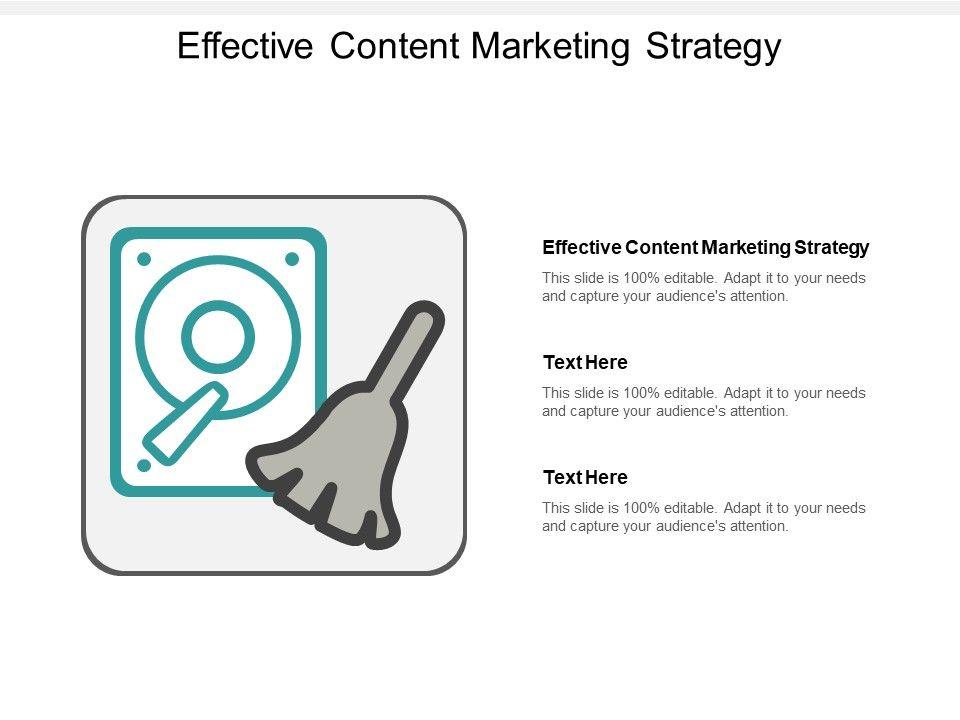 Effective Content Marketing Strategy

Effective Content Marketing Strategy

This slide is 100% editable. Adapt it to your needs and capture your audience's attention.

Text Here

This slide is 100% editable. Adapt it to your needs and capture your audience's attention.

Text Here

This slide is 100% editable. Adapt it to your needs and capture your audience's attention.